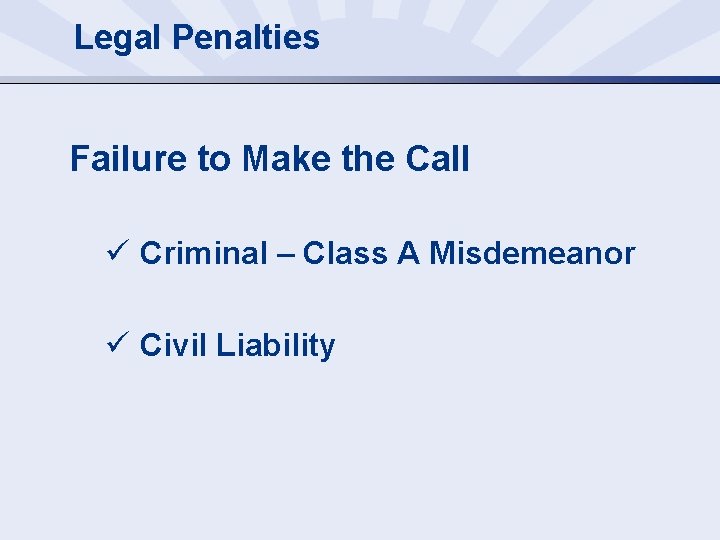 Legal Penalties

Failure to Make the Call

✓ Criminal – Class A Misdemeanor

✓ Civil Liability